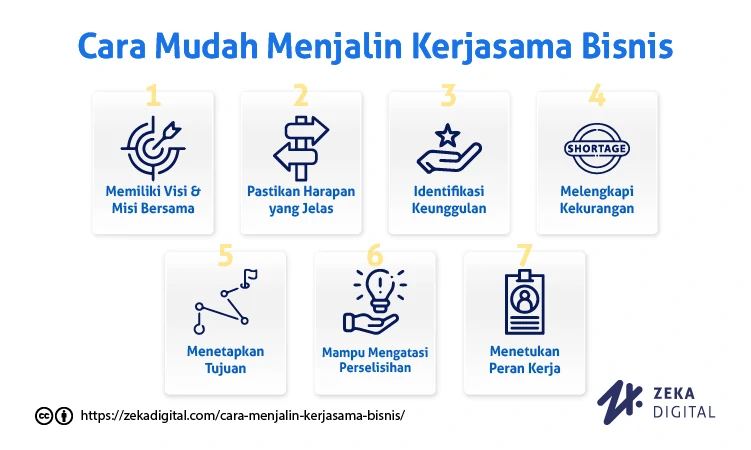 Cara Mudah Menjalin Kerjasama Bisnis

1
Memiliki Visi & Misi Bersama

2
Pastikan Harapan yang Jelas

3
Identifikasi Keunggulan

4
SHORTAGE
Melengkapi Kekurangan

5
Menetapkan Tujuan

6
Mampu Mengatasi Perselisihan

7
Menetukan Peran Kerja

https://zekadigital.com/cara-menjalin-kerjasama-bisnis/

ZEKA DIGITAL